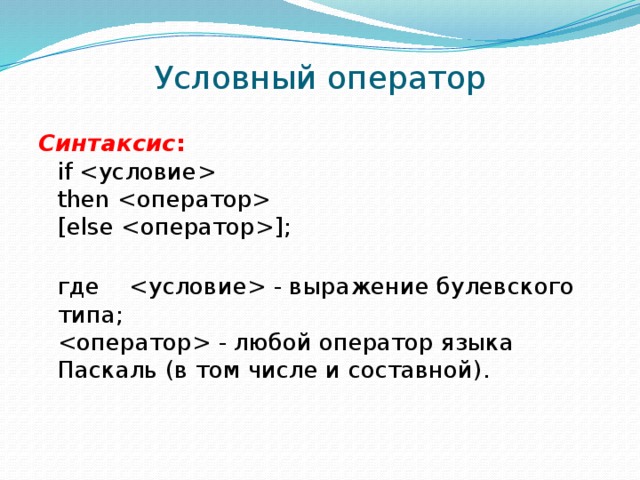 Условный оператор

Синтаксис:
if <условие>
then <оператор>
[else <оператор>];

где <условие> - выражение булевского типа;
<оператор> - любой оператор языка Паскаль (в том числе и составной).